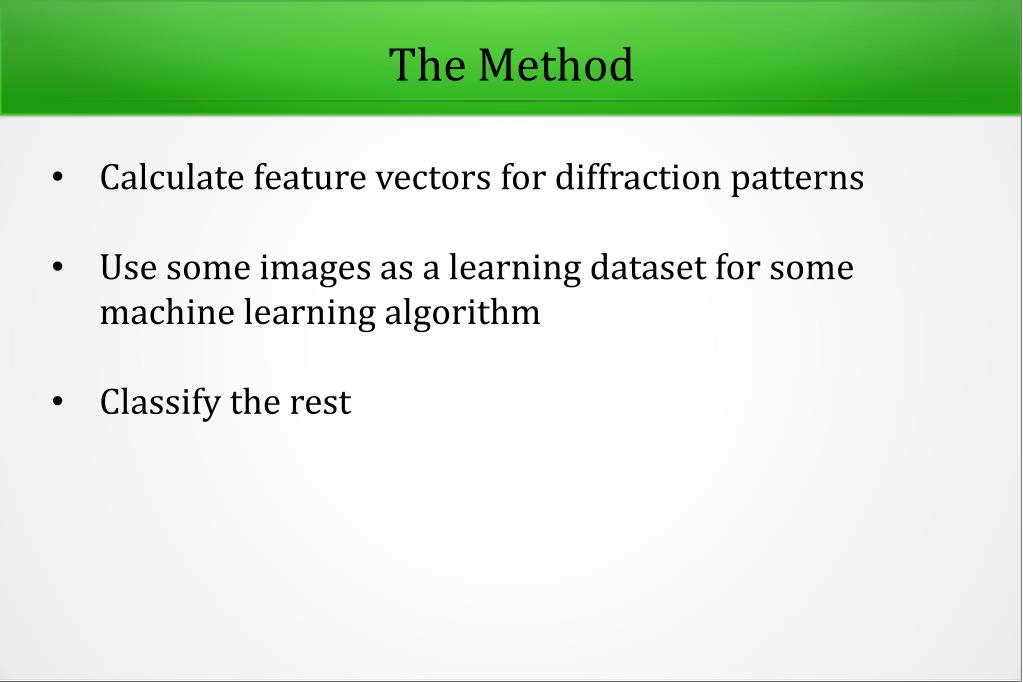 The Method

• Calculate feature vectors for diffraction patterns

• Use some images as a learning dataset for some machine learning algorithm

• Classify the rest